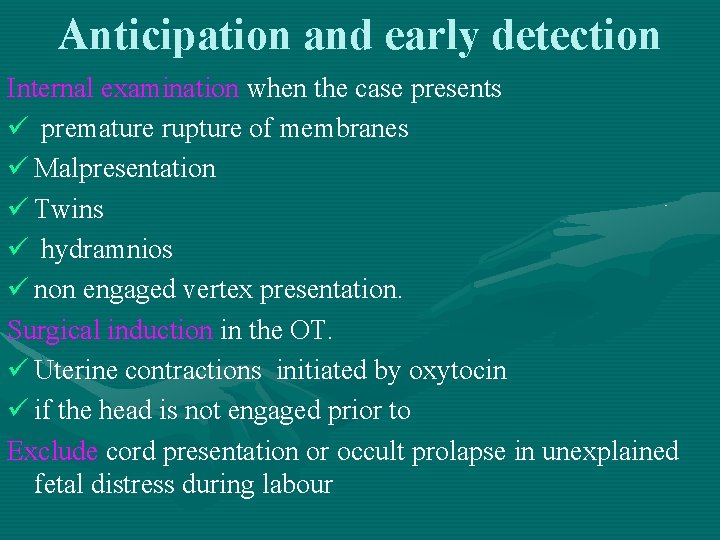 Anticipation and early detection

Internal examination when the case presents

✓ premature rupture of membranes

✓ Malpresentation

✓ Twins

✓ hydramnios

✓ non engaged vertex presentation.

Surgical induction in the OT.

✓ Uterine contractions initiated by oxytocin

✓ if the head is not engaged prior to

Exclude cord presentation or occult prolapse in unexplained fetal distress during labour